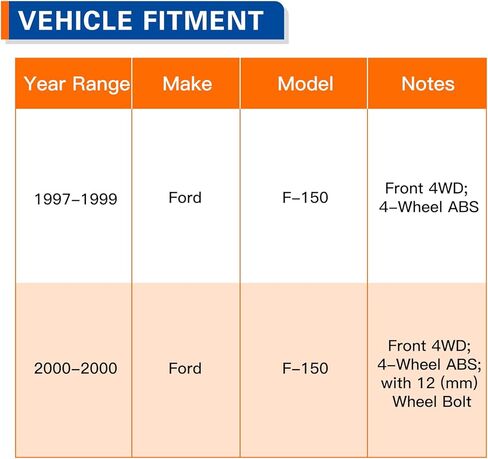 VEHICLE FITMENT

| Year Range | Make | Model | Notes |
|---|---|---|---|
| 1997-1999 | Ford | F-150 | Front 4WD; 4-Wheel ABS |
| 2000-2000 | Ford | F-150 | Front 4WD; 4-Wheel ABS; with 12 (mm) Wheel Bolt |